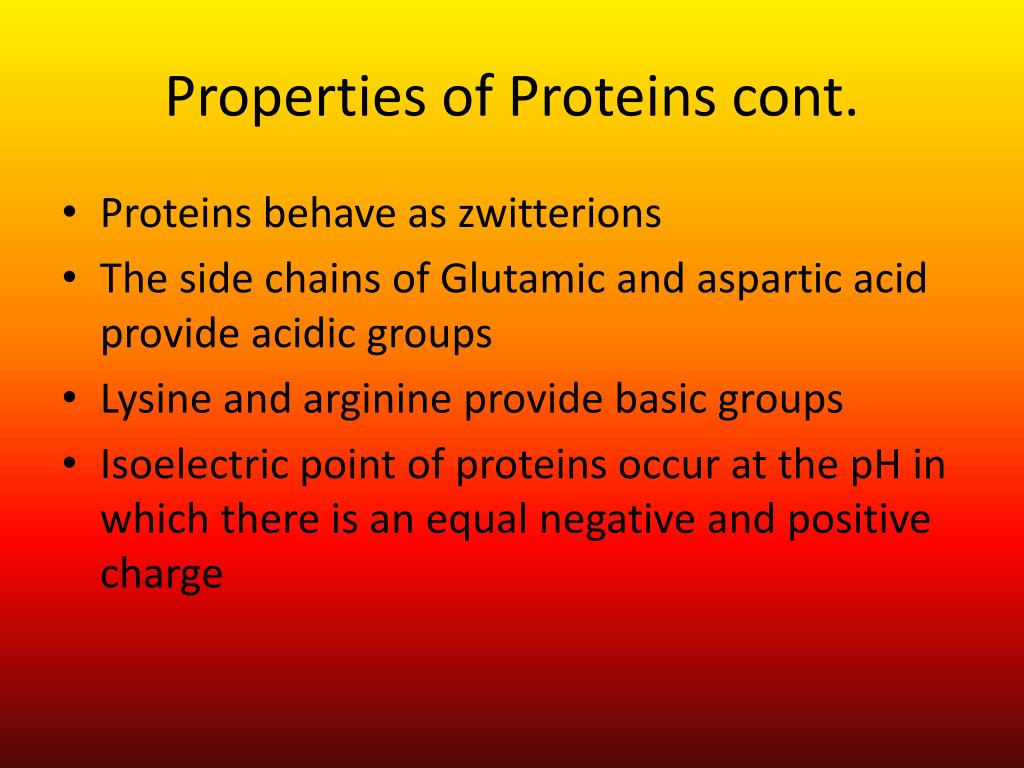 Properties of Proteins cont.

• Proteins behave as zwitterions
• The side chains of Glutamic and aspartic acid provide acidic groups
• Lysine and arginine provide basic groups
• Isoelectric point of proteins occur at the pH in which there is an equal negative and positive charge